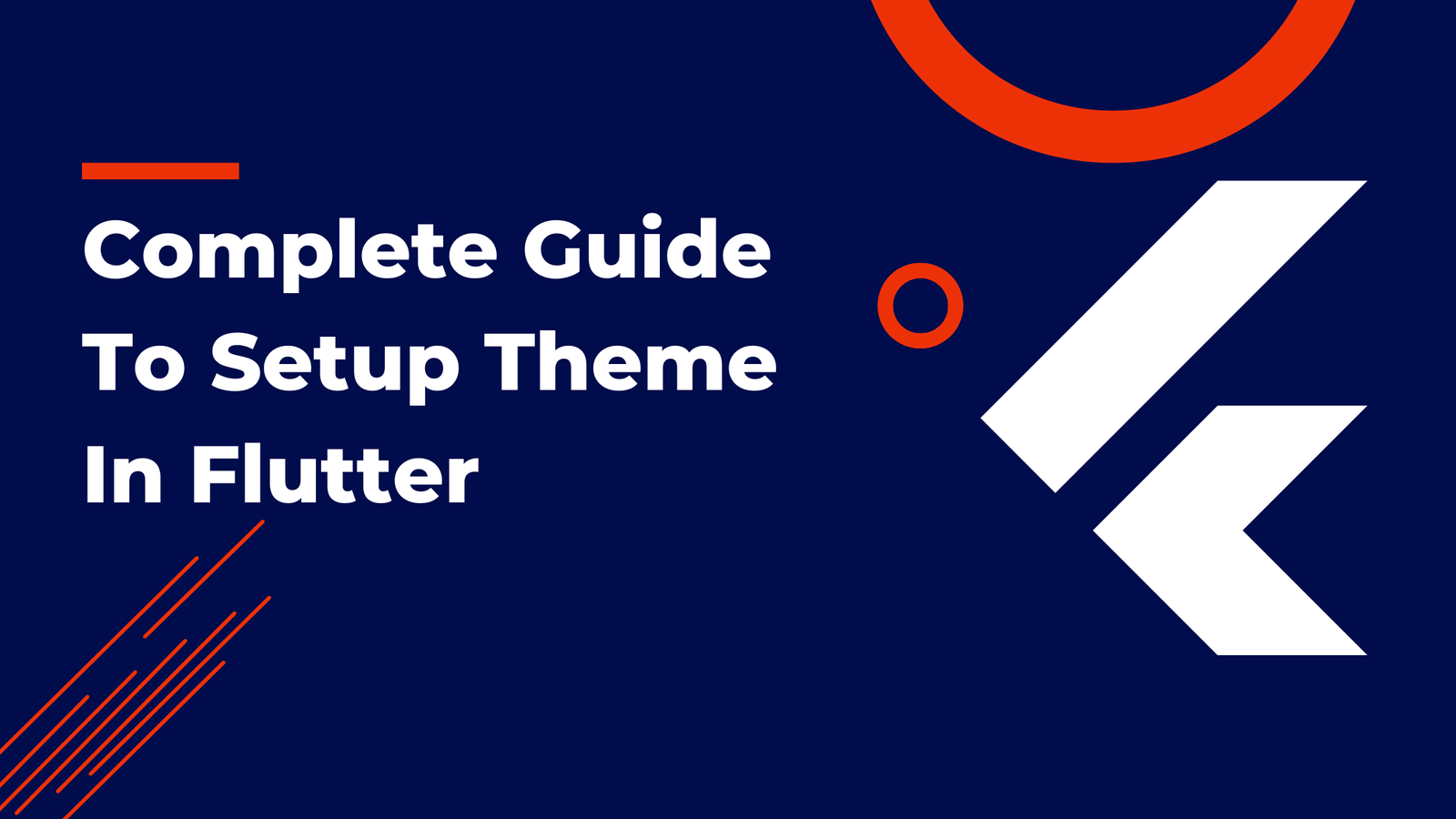 Complete Guide To Setup Theme In Flutter